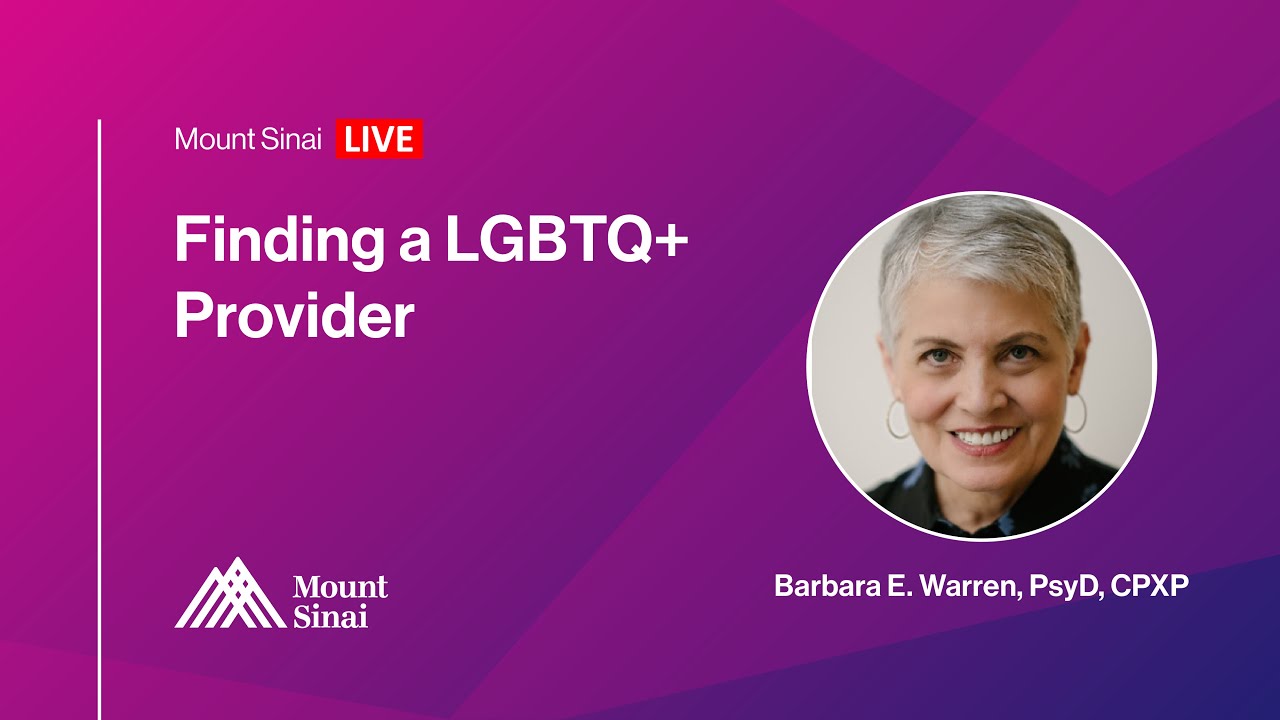 Mount Sinai LIVE

Finding a LGBTQ+ Provider

Mount Sinai

Barbara E. Warren, PsyD, CPXP